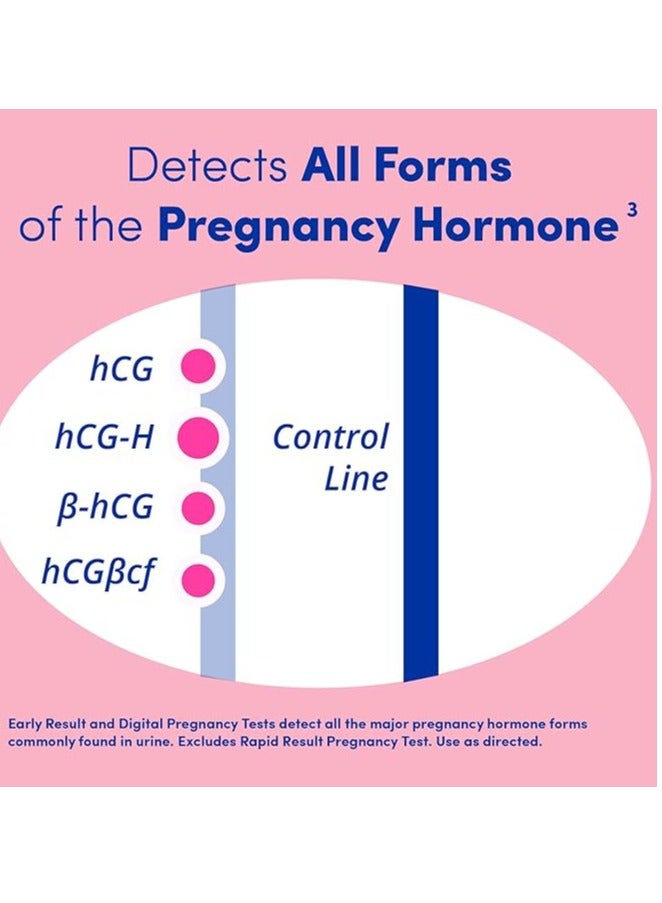 Detects **All Forms** of the **Pregnancy Hormone** $^3$

hCG

hCG-H

β-hCG

hCGβcf

Control Line

Early Result and Digital Pregnancy Tests detect all the major pregnancy hormone forms commonly found in urine. Excludes Rapid Result Pregnancy Test. Use as directed.